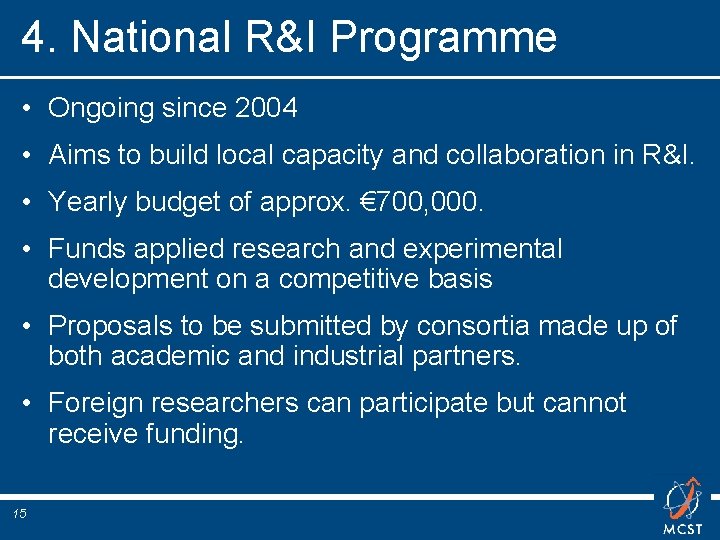 4. National R&I Programme

• Ongoing since 2004

• Aims to build local capacity and collaboration in R&I.

• Yearly budget of approx. €700,000.

• Funds applied research and experimental development on a competitive basis

• Proposals to be submitted by consortia made up of both academic and industrial partners.

• Foreign researchers can participate but cannot receive funding.

15

MCST